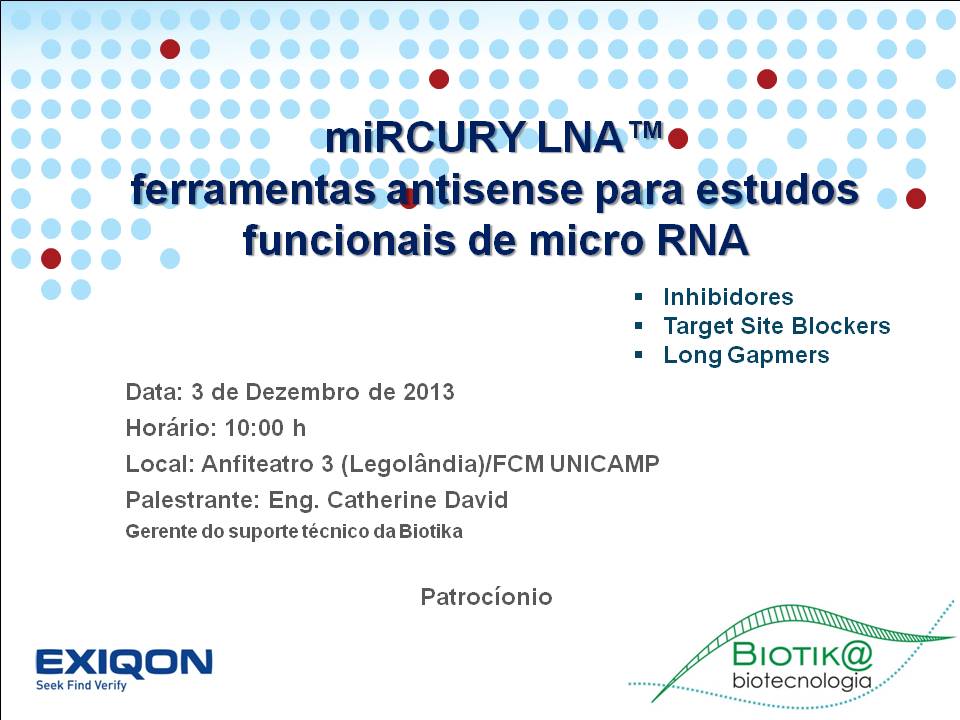 miRCURY LNA™
ferramentas antisense para estudos funcionais de micro RNA

▪ Inhibidores
▪ Target Site Blockers
▪ Long Gapmers

Data: 3 de Dezembro de 2013
Horário: 10:00 h
Local: Anfiteatro 3 (Legolândia)/FCM UNICAMP
Palestrante: Eng. Catherine David
Gerente do suporte técnico da Biotika

Patrocíonio

EXIQON
Seek Find Verify

BIOTIK@
biotecnologia